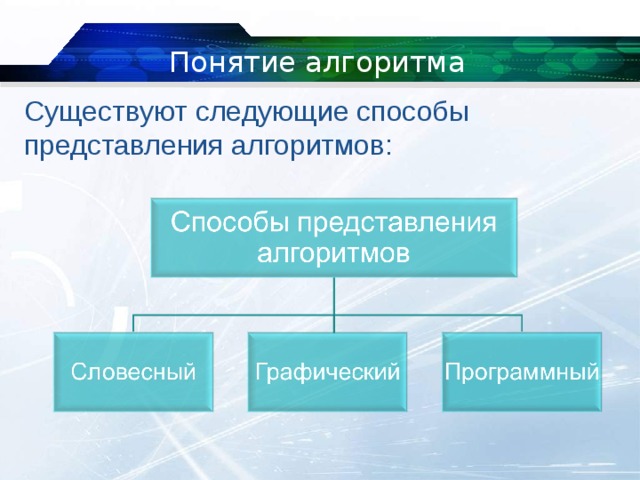 Понятие алгоритма

Существуют следующие способы представления алгоритмов:

Способы представления алгоритмов

Словесный

Графический

Программный